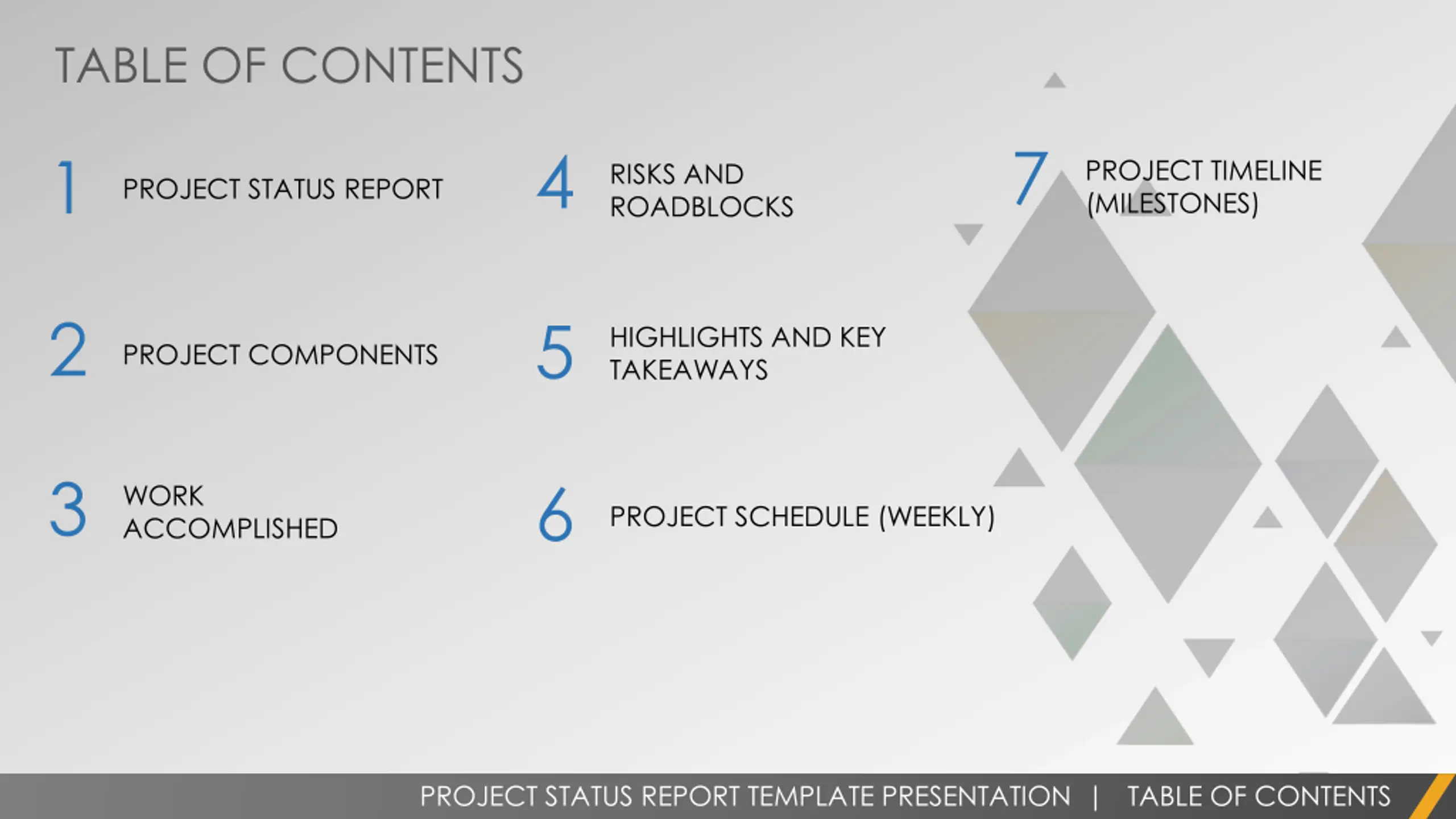 TABLE OF CONTENTS

1 PROJECT STATUS REPORT

2 PROJECT COMPONENTS

3 WORK ACCOMPLISHED

4 RISKS AND ROADBLOCKS

5 HIGHLIGHTS AND KEY TAKEAWAYS

6 PROJECT SCHEDULE (WEEKLY)

7 PROJECT TIMELINE (MILESTONES)

PROJECT STATUS REPORT TEMPLATE PRESENTATION | TABLE OF CONTENTS